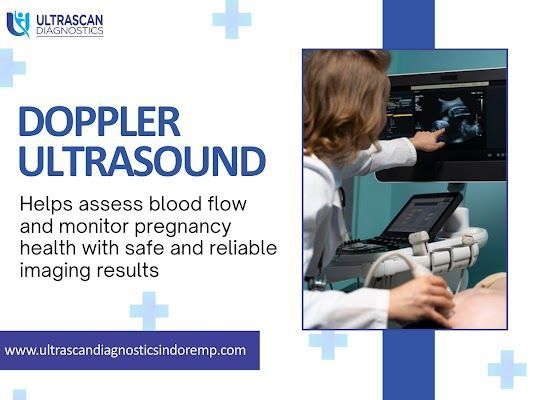 ULTRASCAN DIAGNOSTICS

DOPPLER ULTRASOUND

Helps assess blood flow and monitor pregnancy health with safe and reliable imaging results

www.ultrascandiagnosticsindoremp.com